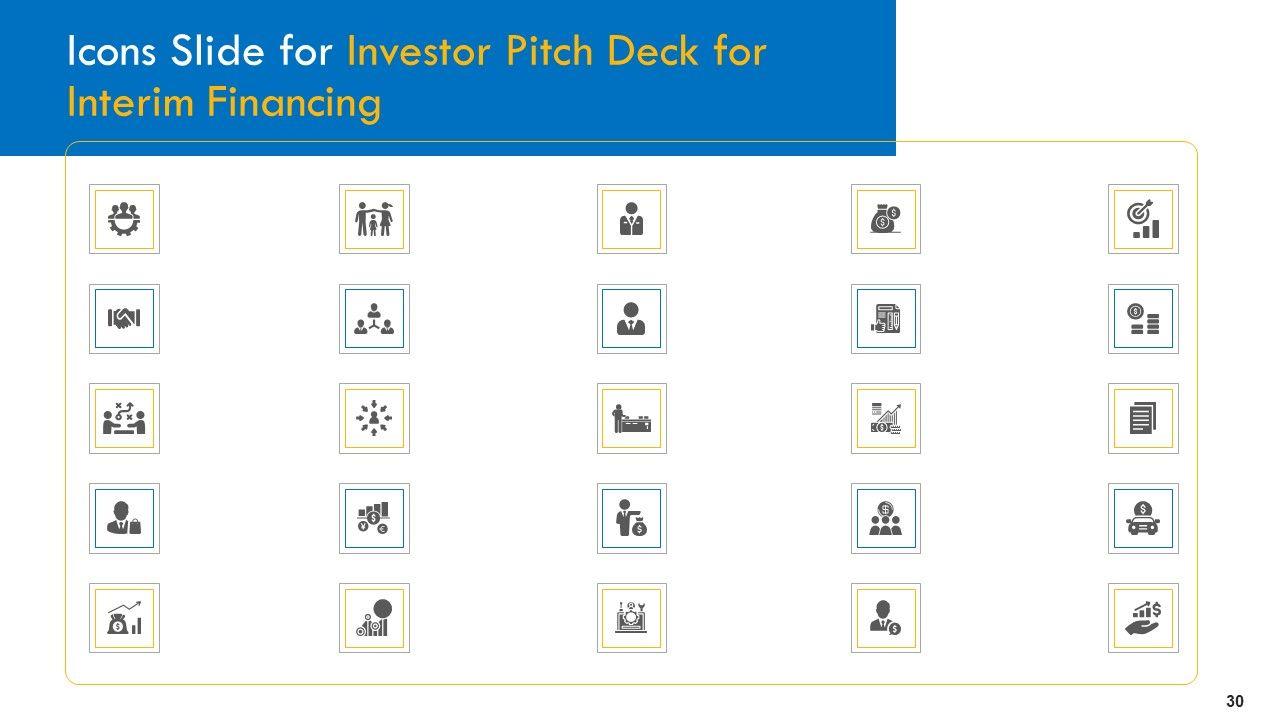 Icons Slide for Investor Pitch Deck for Interim Financing

30